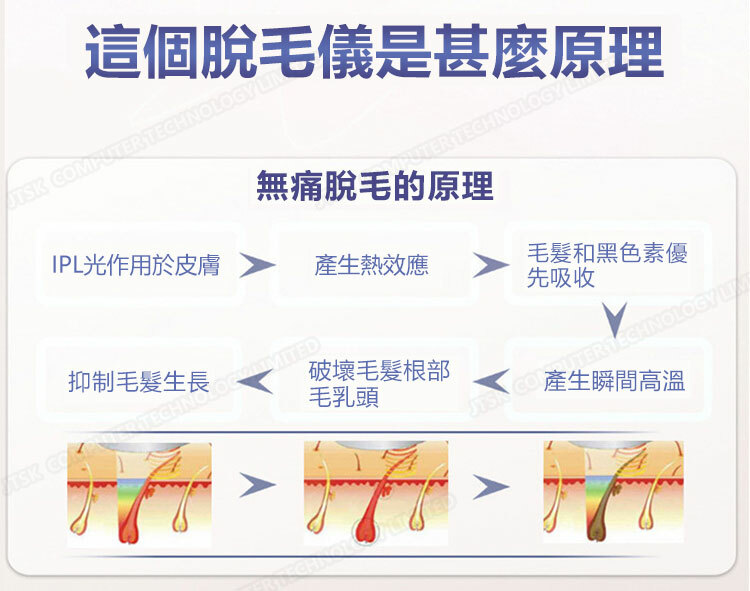 這個脫毛儀是甚麼原理

無痛脫毛的原理

IPL光作用於皮膚

產生熱效應

毛髮和黑色素優先吸收

產生瞬間高溫

破壞毛髮根部毛乳頭

抑制毛髮生長

JTSK COMPUTER TECHNOLOGY LIMITED